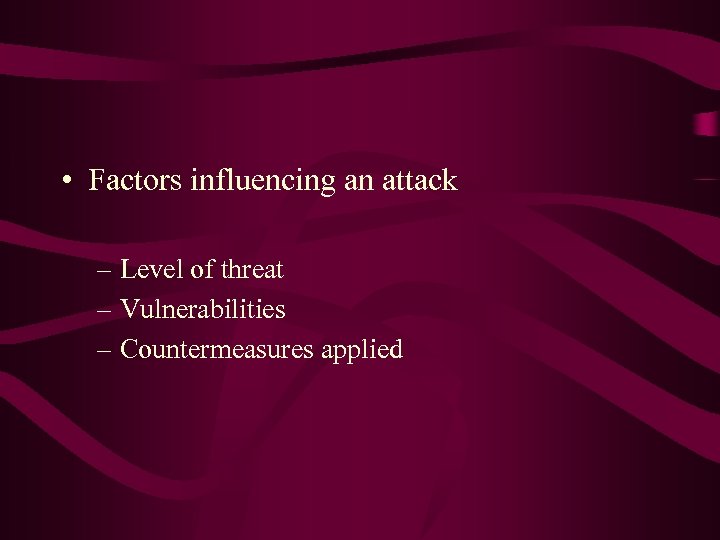 • Factors influencing an attack

– Level of threat
– Vulnerabilities
– Countermeasures applied